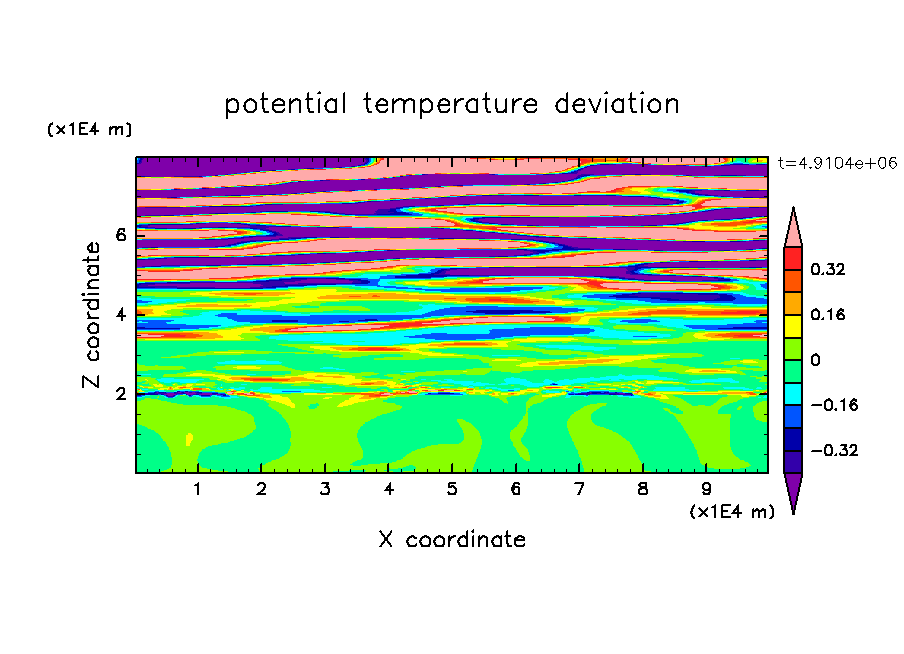 potential temperature deviation

(x1E4 m)

t=4.9104e+06

Z coordinate

6
4
2

0.32
0.16
0
−0.16
−0.32

1 2 3 4 5 6 7 8 9

(x1E4 m)

X coordinate